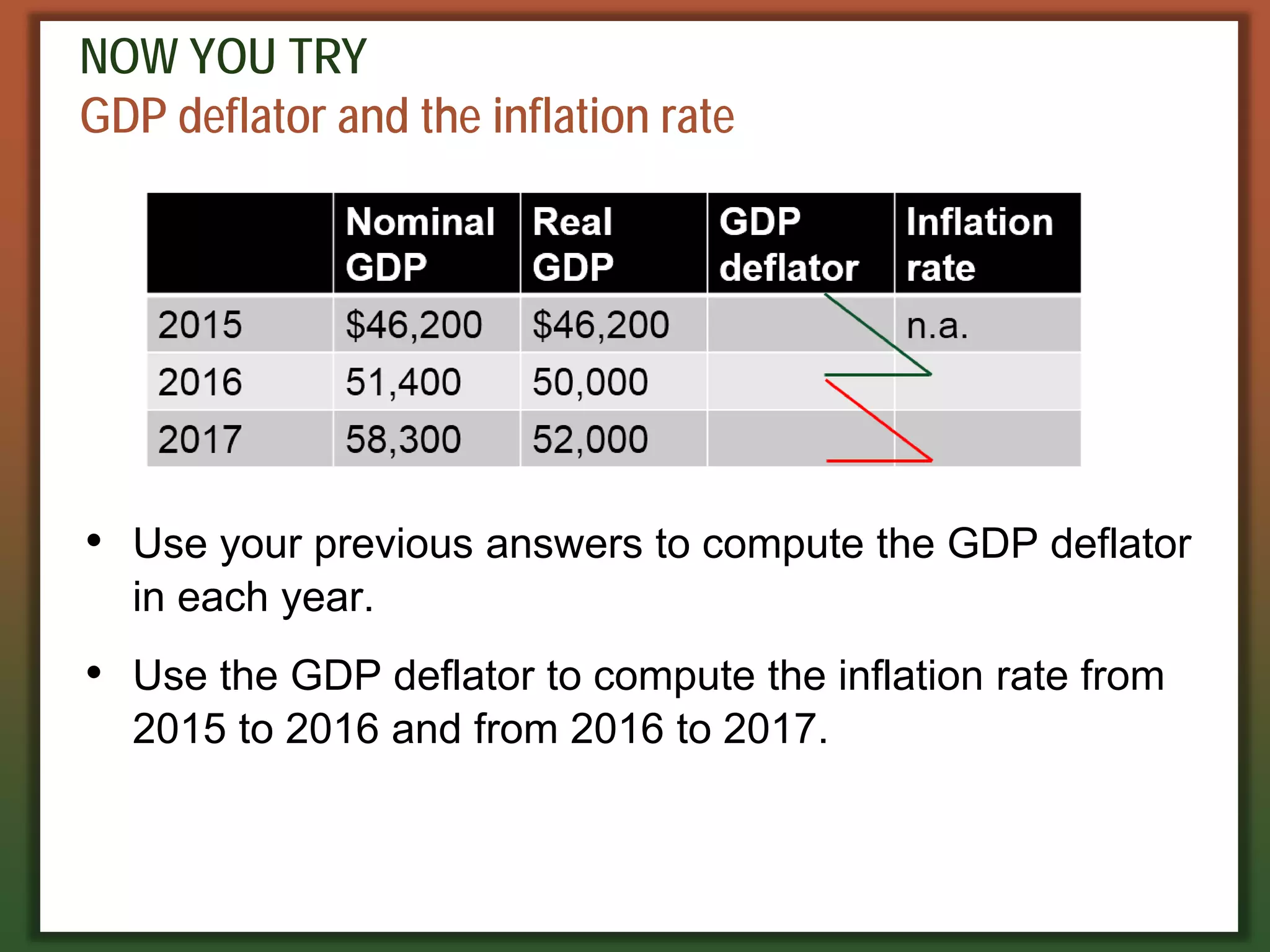 NOW YOU TRY
GDP deflator and the inflation rate

| | Nominal GDP | Real GDP | GDP deflator | Inflation rate |
|---|---|---|---|---|
| 2015 | \$46,200 | \$46,200 | | n.a. |
| 2016 | 51,400 | 50,000 | | |
| 2017 | 58,300 | 52,000 | | |

• Use your previous answers to compute the GDP deflator in each year.

• Use the GDP deflator to compute the inflation rate from 2015 to 2016 and from 2016 to 2017.